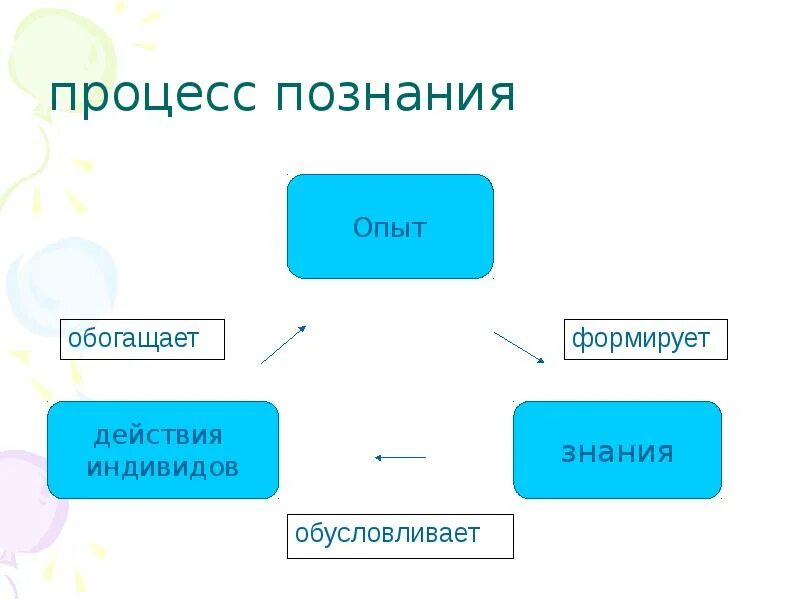 процесс познания

Опыт

обогащает

формирует

действия индивидов

знания

обусловливает